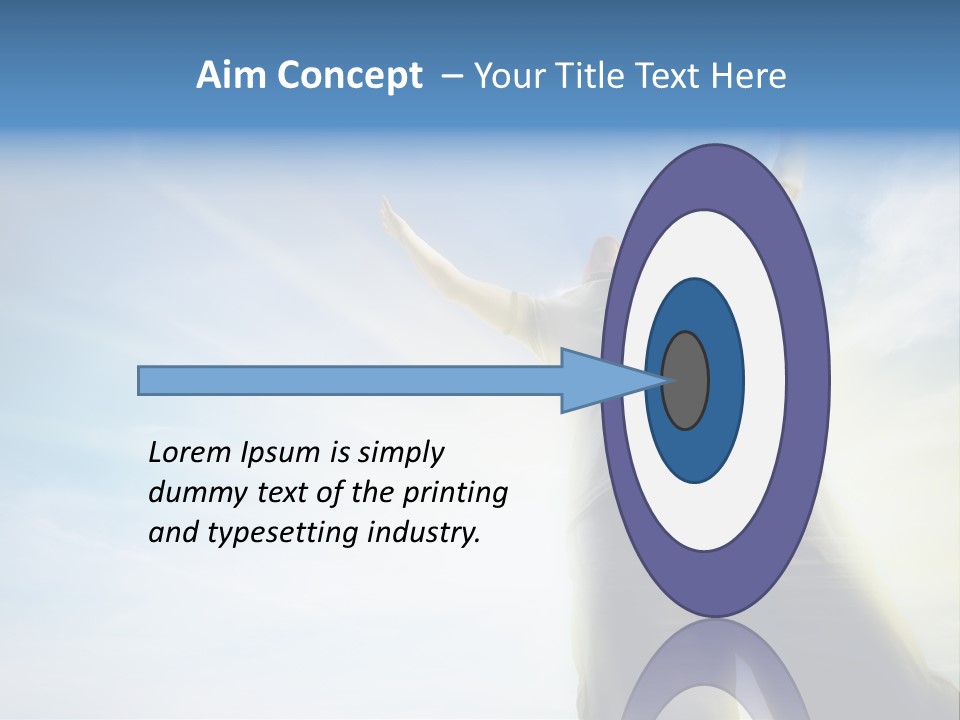 Aim Concept – Your Title Text Here

Lorem Ipsum is simply dummy text of the printing and typesetting industry.